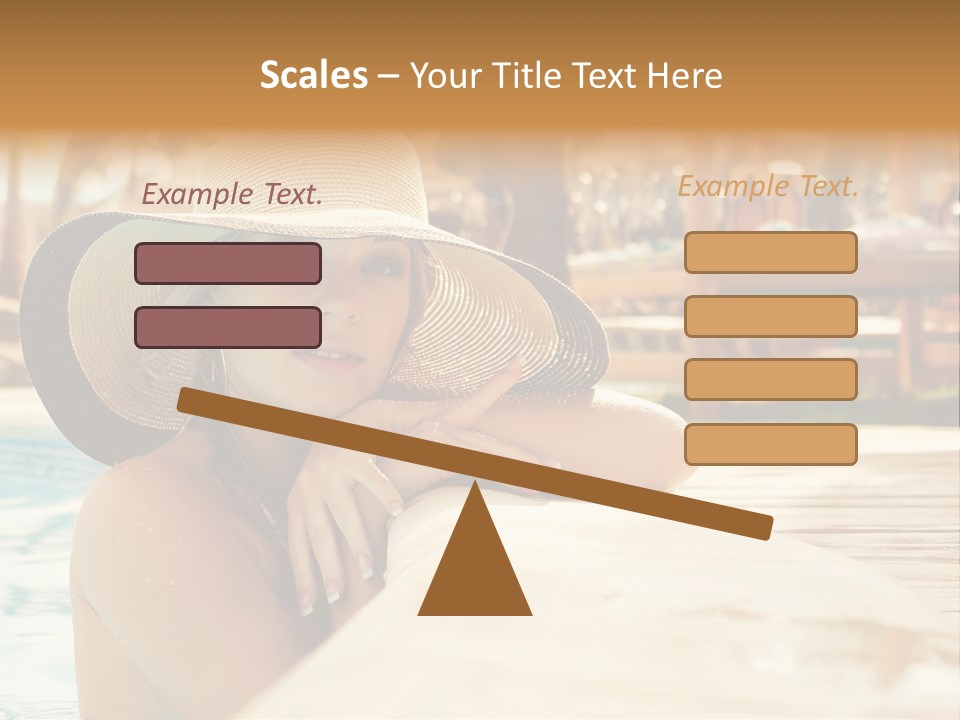 Scales – Your Title Text Here

Example Text.

Example Text.